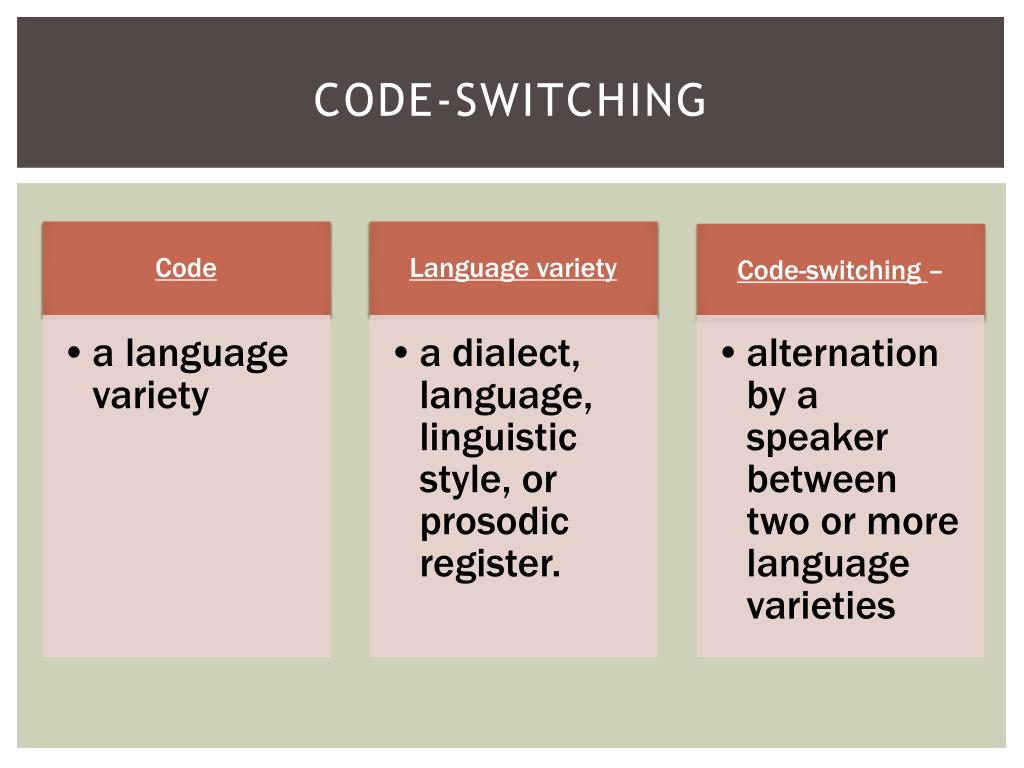 CODE-SWITCHING

Code

• a language variety

Language variety

• a dialect, language, linguistic style, or prosodic register.

Code-switching –

• alternation by a speaker between two or more language varieties